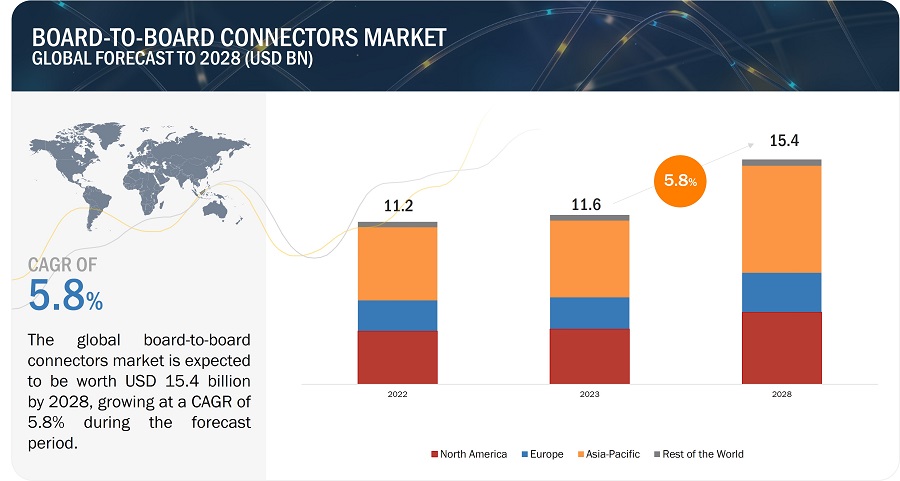 BOARD-TO-BOARD CONNECTORS MARKET
GLOBAL FORECAST TO 2028 (USD BN)

CAGR OF
5.8%

The global board-to-board connectors market is expected to be worth USD 15.4 billion by 2028, growing at a CAGR of 5.8% during the forecast period.

11.2
11.6
5.8%
15.4

2022
2023
2028

North America
Europe
Asia-Pacific
Rest of the World